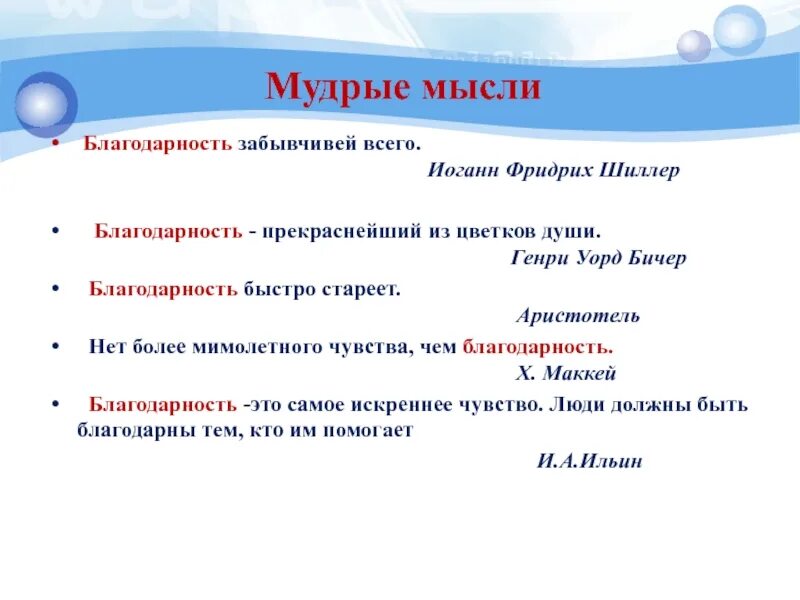 Мудрые мысли

• Благодарность забывчивей всего.
Иоганн Фридрих Шиллер

• Благодарность - прекраснейший из цветков души.
Генри Уорд Бичер

• Благодарность быстро стареет.
Аристотель

• Нет более мимолетного чувства, чем благодарность.
Х. Маккей

• Благодарность -это самое искреннее чувство. Люди должны быть благодарны тем, кто им помогает
И.А.Ильин